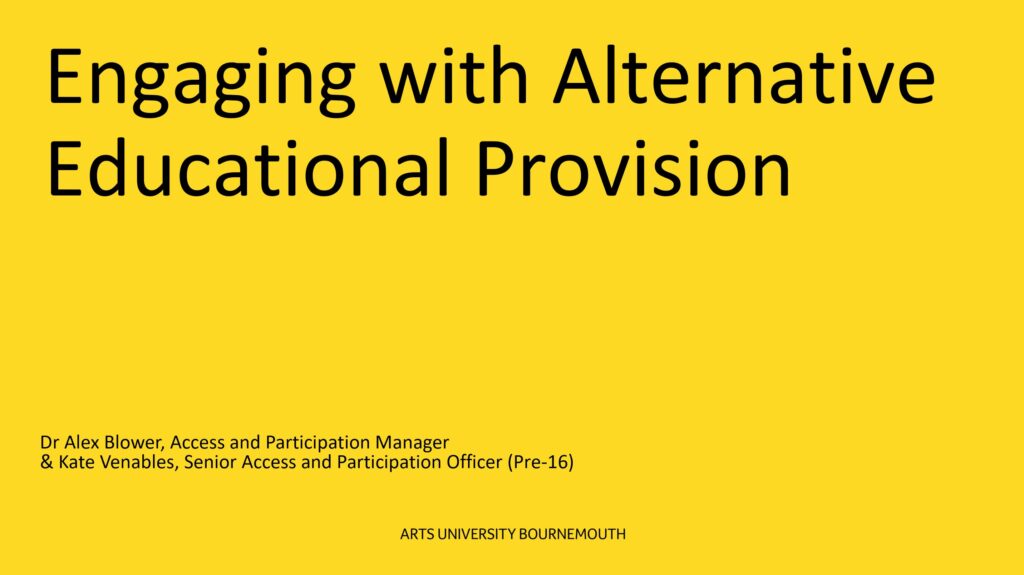 Engaging with Alternative Educational Provision

Dr Alex Blower, Access and Participation Manager
& Kate Venables, Senior Access and Participation Officer (Pre-16)

ARTS UNIVERSITY BOURNEMOUTH